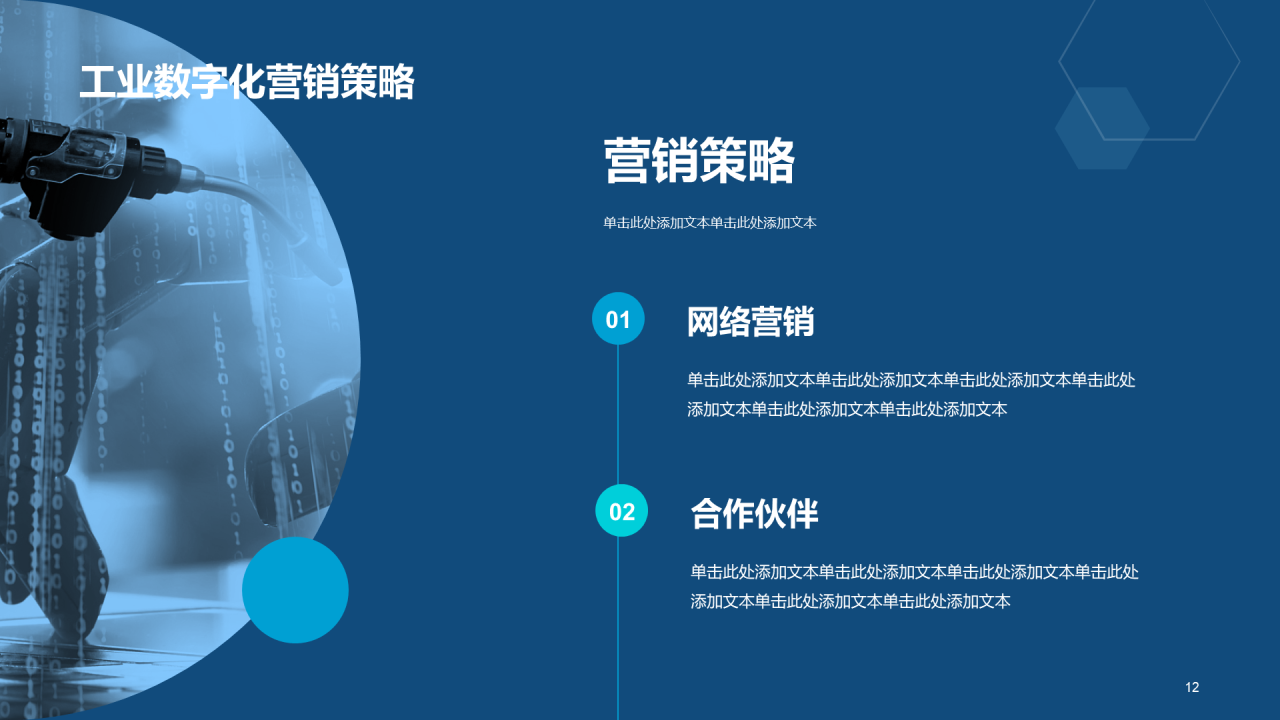 工业数字化营销策略

营销策略

单击此处添加文本单击此处添加文本

01

网络营销

单击此处添加文本单击此处添加文本单击此处添加文本单击此处添加文本单击此处添加文本单击此处添加文本

02

合作伙伴

单击此处添加文本单击此处添加文本单击此处添加文本单击此处添加文本单击此处添加文本单击此处添加文本

12